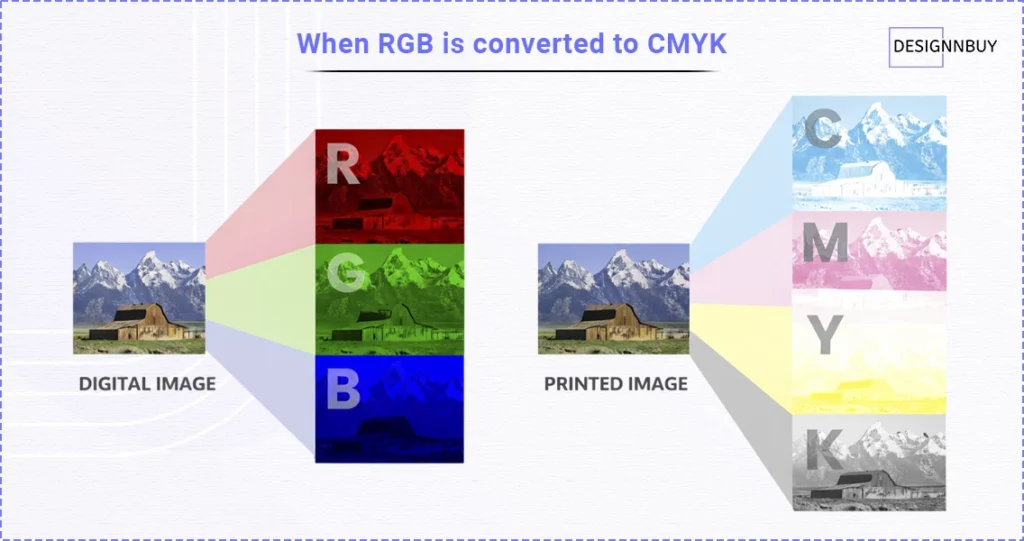 When RGB is converted to CMYK

DESIGNNBUY

DIGITAL IMAGE

R

G

B

PRINTED IMAGE

C

M

Y

K